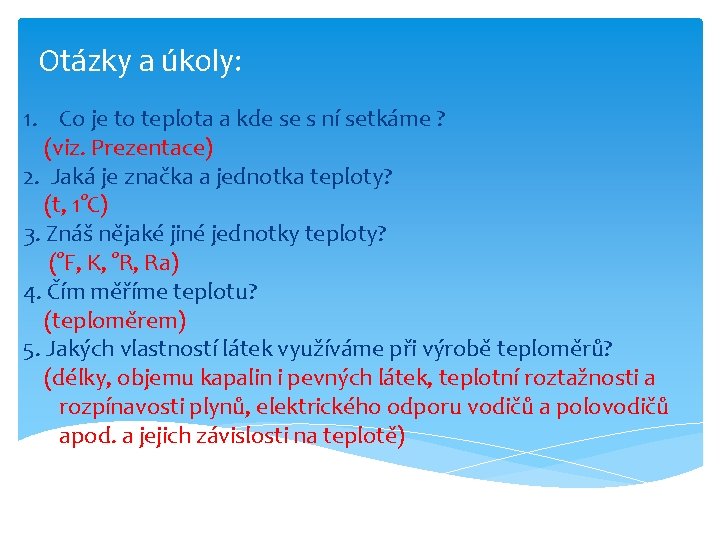 Otázky a úkoly:

1. Co je to teplota a kde se s ní setkáme ?
(viz. Prezentace)
2. Jaká je značka a jednotka teploty?
(t, 1°C)
3. Znáš nějaké jiné jednotky teploty?
(°F, K, °R, Ra)
4. Čím měříme teplotu?
(teploměrem)
5. Jakých vlastností látek využíváme při výrobě teploměrů?
(délky, objemu kapalin i pevných látek, teplotní roztažnosti a rozpínavosti plynů, elektrického odporu vodičů a polovodičů apod. a jejich závislosti na teplotě)